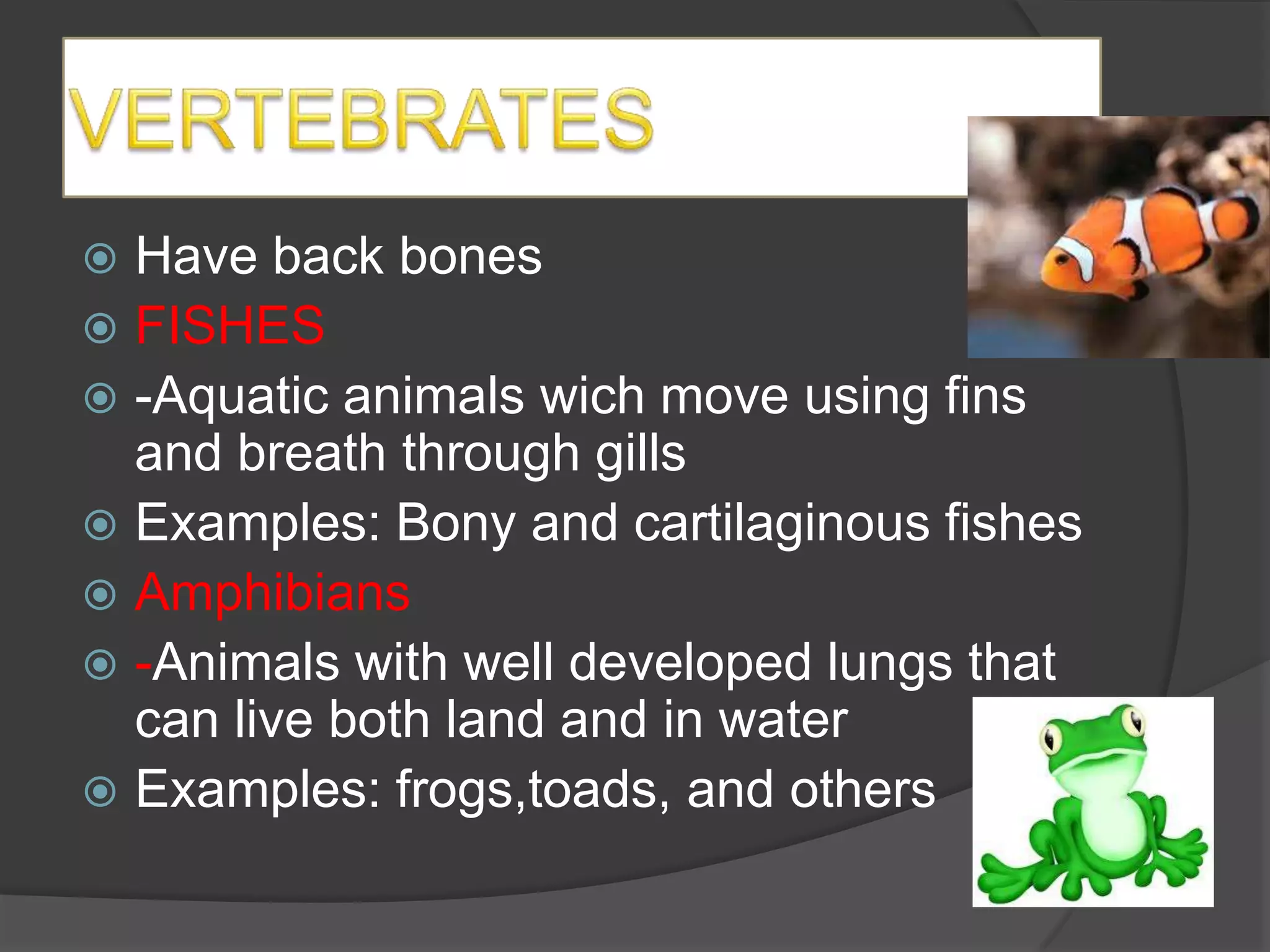 VERTEBRATES

Have back bones

FISHES

-Aquatic animals wich move using fins and breath through gills

Examples: Bony and cartilaginous fishes

Amphibians

-Animals with well developed lungs that can live both land and in water

Examples: frogs,toads, and others